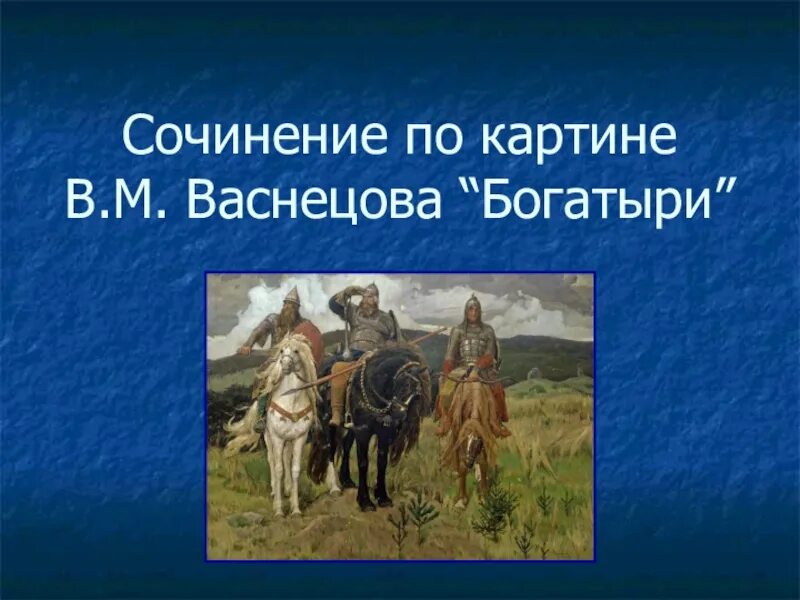 Сочинение по картине В.М. Васнецова “Богатыри”